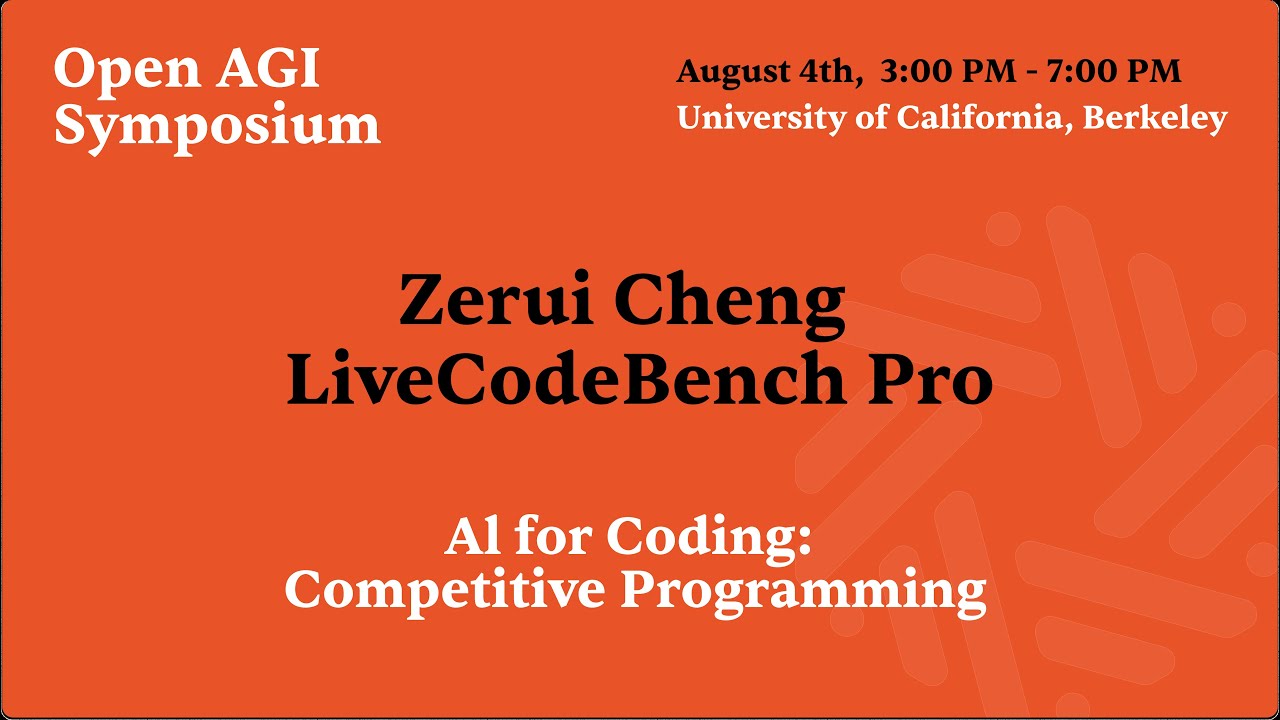 Open AGI Symposium

August 4th, 3:00 PM - 7:00 PM
University of California, Berkeley

Zerui Cheng
LiveCodeBench Pro

AI for Coding:
Competitive Programming